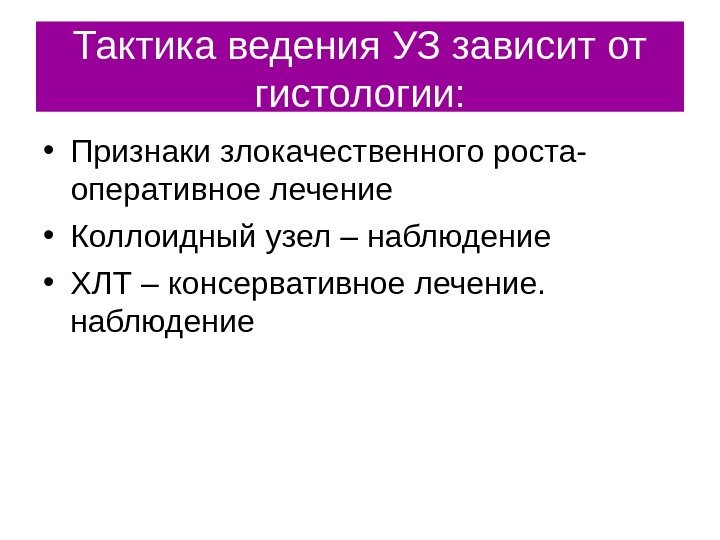 Тактика ведения УЗ зависит от гистологии:

• Признаки злокачественного роста- оперативное лечение
• Коллоидный узел – наблюдение
• ХЛТ – консервативное лечение. наблюдение